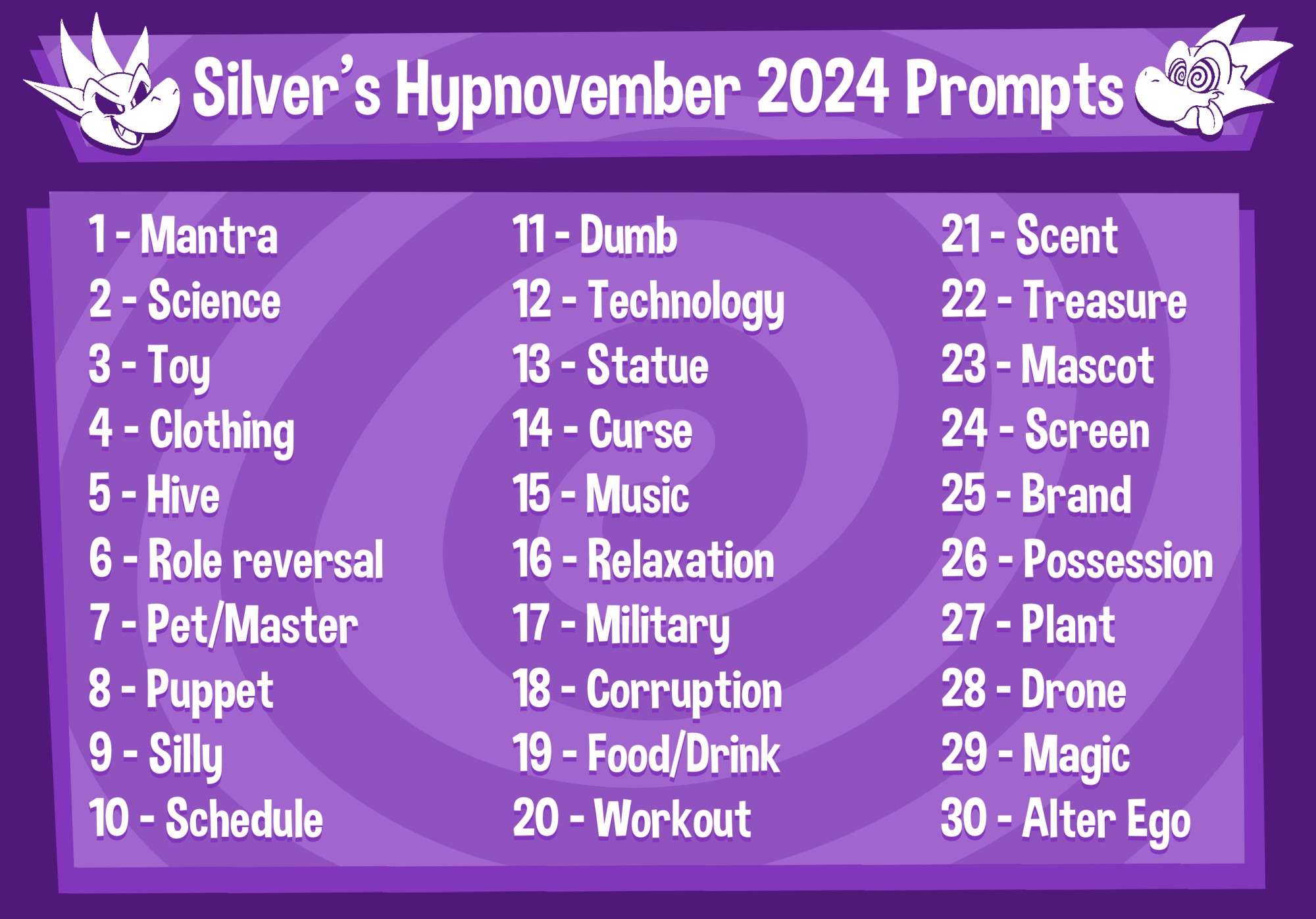 Silver's Hypnovember 2024 Prompts

1 - Mantra
2 - Science
3 - Toy
4 - Clothing
5 - Hive
6 - Role reversal
7 - Pet/Master
8 - Puppet
9 - Silly
10 - Schedule

11 - Dumb
12 - Technology
13 - Statue
14 - Curse
15 - Music
16 - Relaxation
17 - Military
18 - Corruption
19 - Food/Drink
20 - Workout

21 - Scent
22 - Treasure
23 - Mascot
24 - Screen
25 - Brand
26 - Possession
27 - Plant
28 - Drone
29 - Magic
30 - Alter Ego